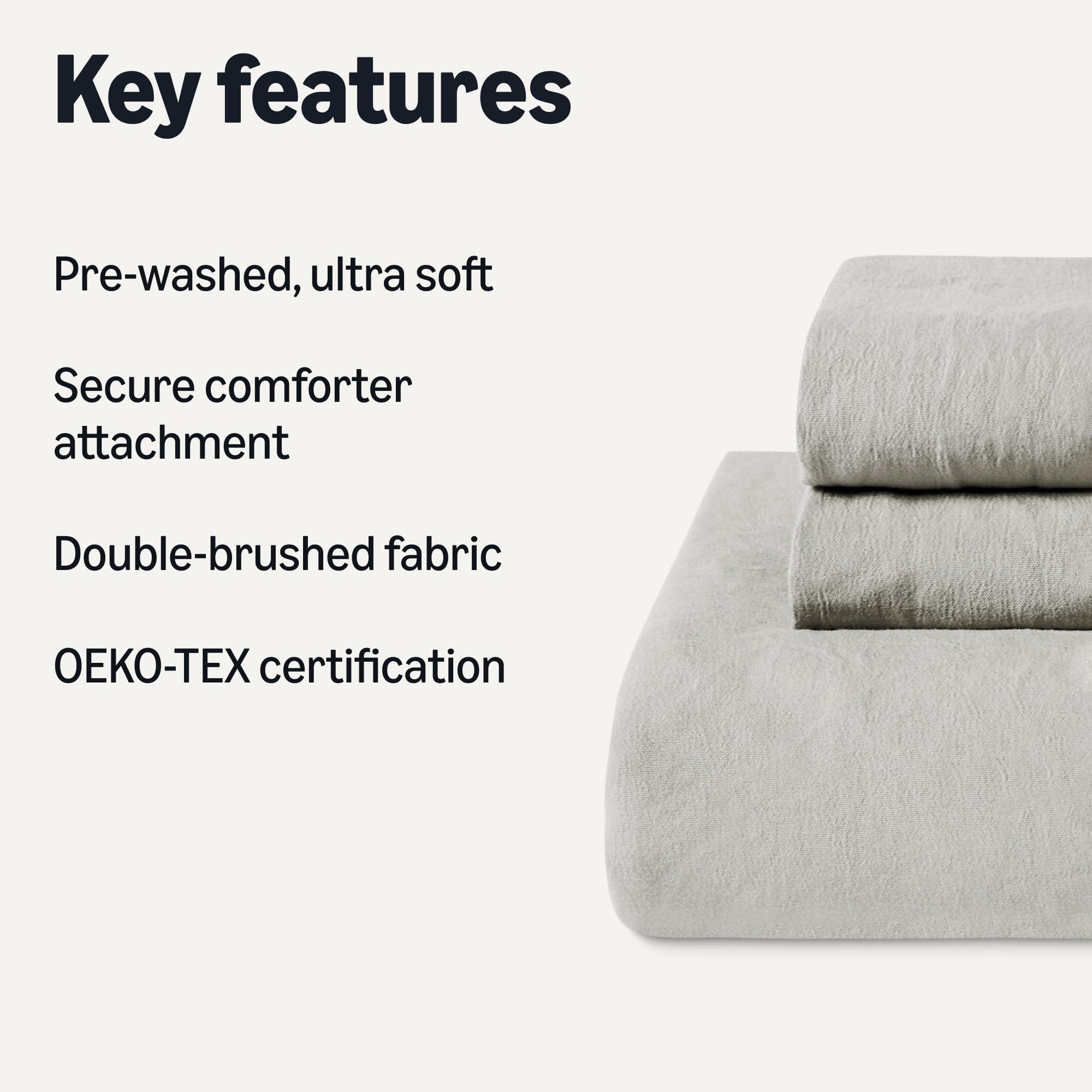 Key features

Pre-washed, ultra soft

Secure comforter attachment

Double-brushed fabric

OEKO-TEX certification